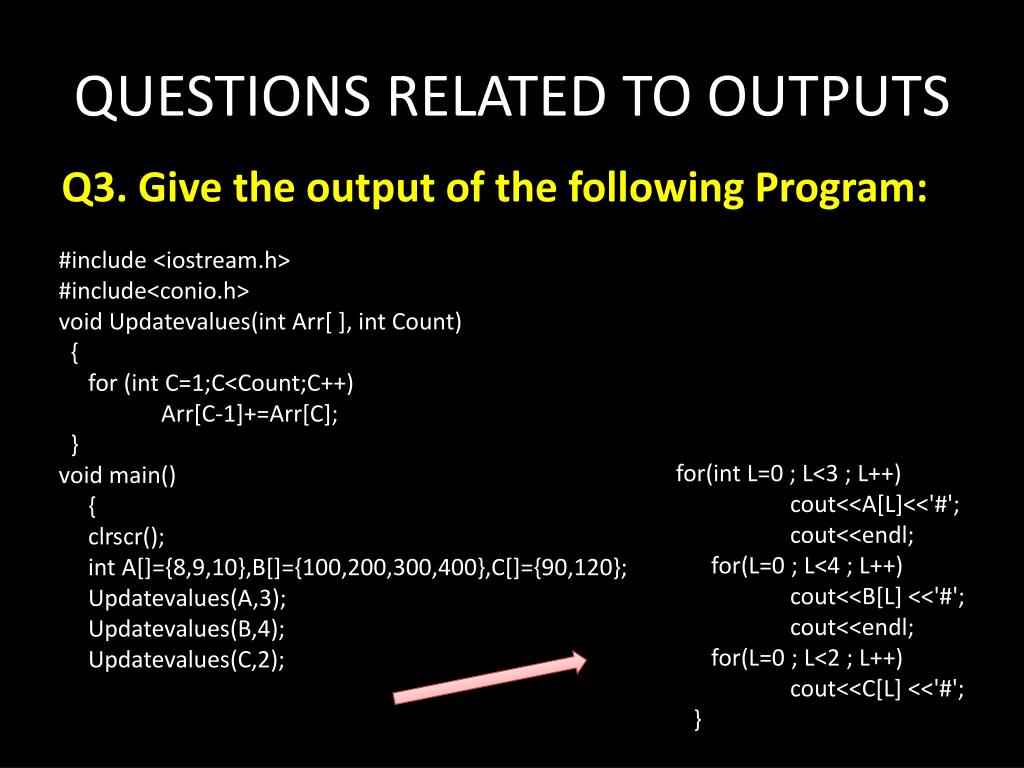 QUESTIONS RELATED TO OUTPUTS

Q3. Give the output of the following Program:

#include <iostream.h>
#include<conio.h>
void Updatevalues(int Arr[ ], int Count)
{
for (int C=1;C<Count;C++)
Arr[C-1]+=Arr[C];
}
void main()
{
clrscr();
int A[]={8,9,10},B[]={100,200,300,400},C[]={90,120};
Updatevalues(A,3);
Updatevalues(B,4);
Updatevalues(C,2);

for(int L=0 ; L<3 ; L++)
cout<<A[L]<<'#';
cout<<endl;
for(L=0 ; L<4 ; L++)
cout<<B[L] <<'#';
cout<<endl;
for(L=0 ; L<2 ; L++)
cout<<C[L] <<'#';
}